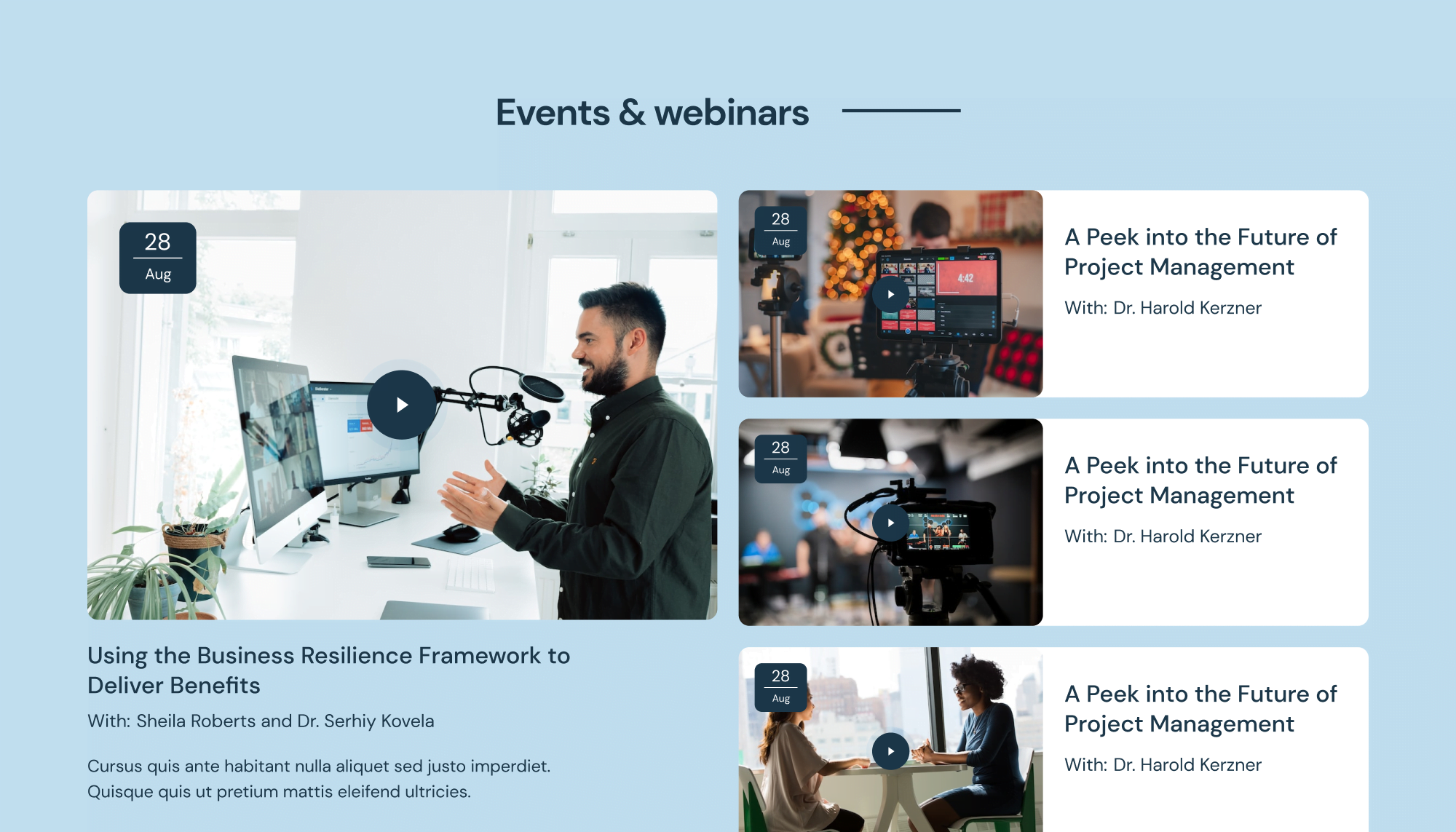 Events & webinars

28
Aug

Using the Business Resilience Framework to Deliver Benefits

With: Sheila Roberts and Dr. Serhiy Kovela

Cursus quis ante habitant nulla aliquet sed justo imperdiet. Quisque quis ut pretium mattis eleifend ultricies.

28
Aug

4:42

A Peek into the Future of Project Management

With: Dr. Harold Kerzner

28
Aug

A Peek into the Future of Project Management

With: Dr. Harold Kerzner

28
Aug

A Peek into the Future of Project Management

With: Dr. Harold Kerzner